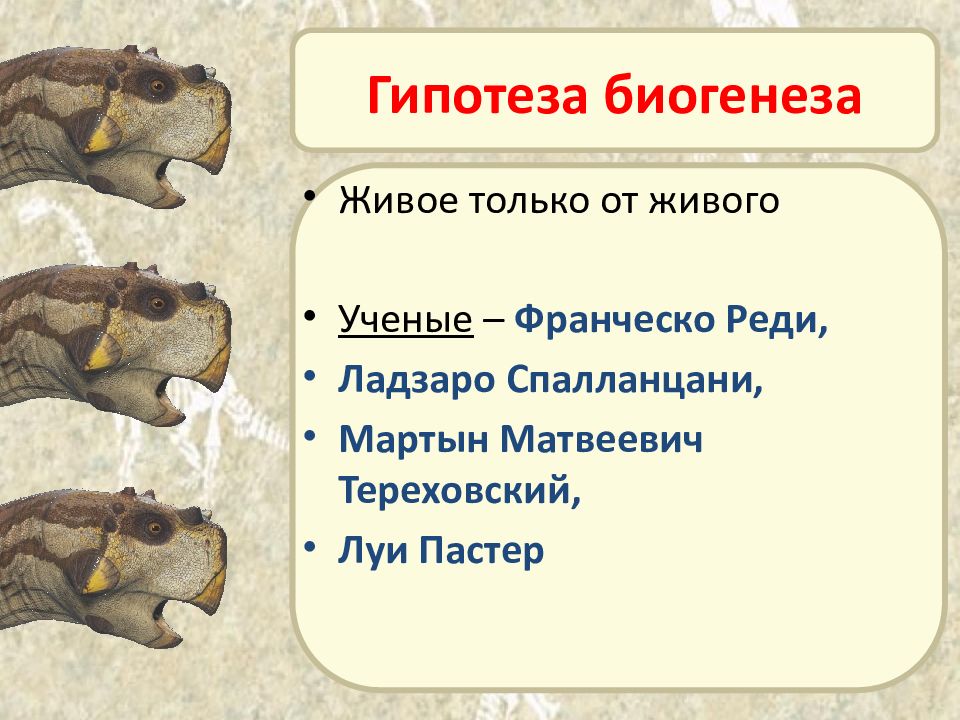 Гипотеза биогенеза

• Живое только от живого

• Ученые – Франческо Реди,
• Ладзаро Спалланцани,
• Мартын Матвеевич Тереховский,
• Луи Пастер